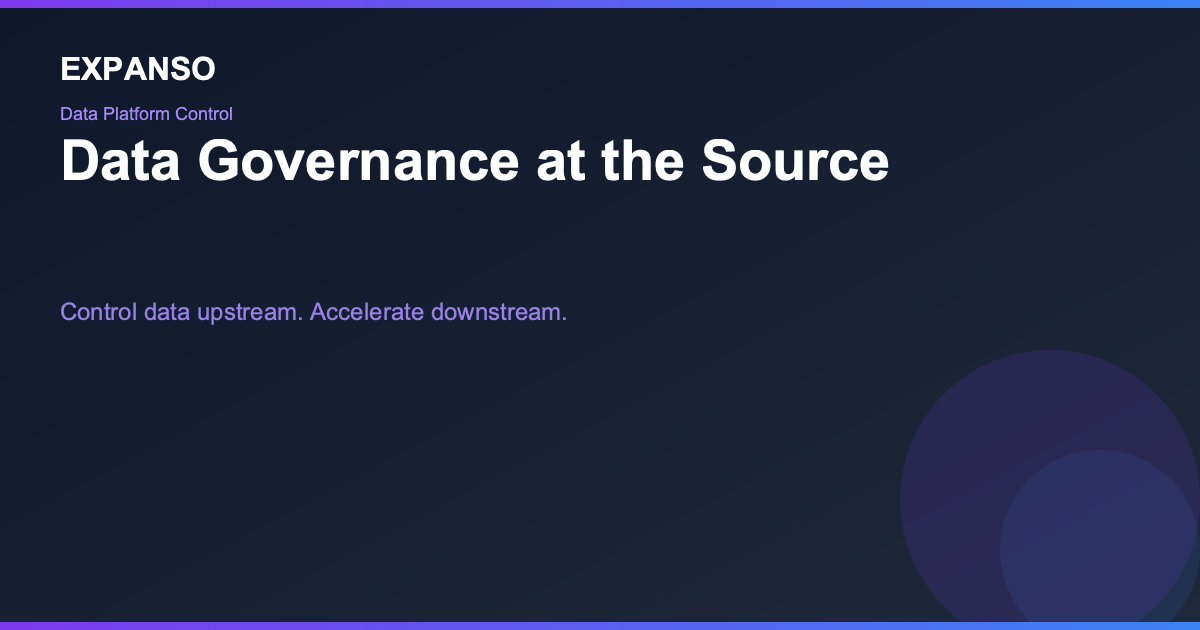 EXPANSO

Data Platform Control

Data Governance at the Source

Control data upstream. Accelerate downstream.